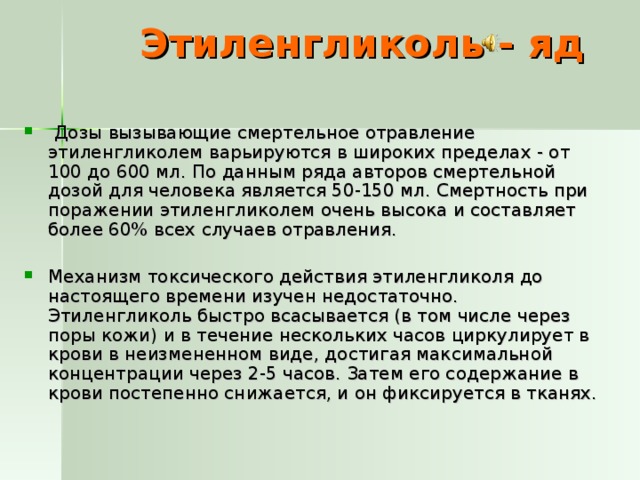 Этиленгликоль - яд

Дозы вызывающие смертельное отравление этиленгликолем варьируются в широких пределах - от 100 до 600 мл. По данным ряда авторов смертельной дозой для человека является 50-150 мл. Смертность при поражении этиленгликолем очень высока и составляет более 60% всех случаев отравления.

Механизм токсического действия этиленгликоля до настоящего времени изучен недостаточно. Этиленгликоль быстро всасывается (в том числе через поры кожи) и в течение нескольких часов циркулирует в крови в неизмененном виде, достигая максимальной концентрации через 2-5 часов. Затем его содержание в крови постепенно снижается, и он фиксируется в тканях.